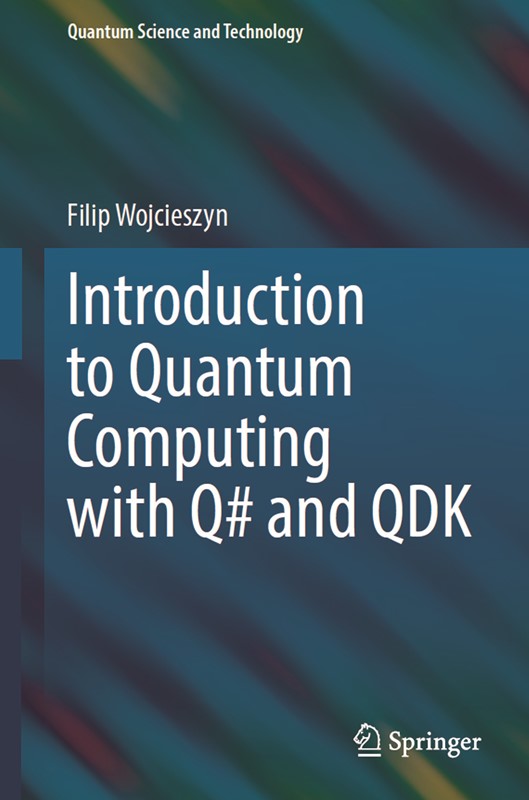 Quantum Science and Technology

Filip Wojcieszyn

Introduction to Quantum Computing with Q# and QDK

Springer